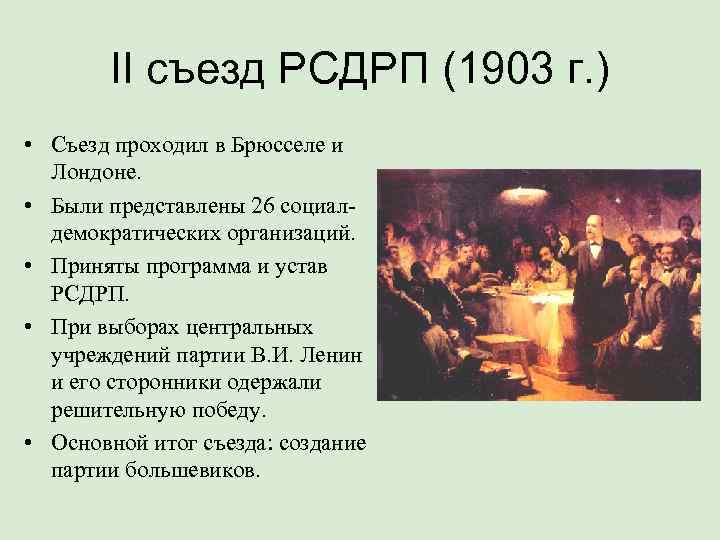 II съезд РСДРП (1903 г.)

• Съезд проходил в Брюсселе и Лондоне.
• Были представлены 26 социал-демократических организаций.
• Приняты программа и устав РСДРП.
• При выборах центральных учреждений партии В.И. Ленин и его сторонники одержали решительную победу.
• Основной итог съезда: создание партии большевиков.